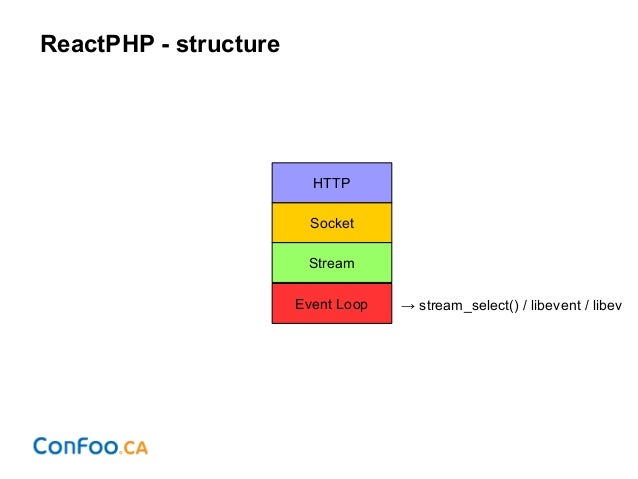 ReactPHP - structure

HTTP

Socket

Stream

Event Loop

→ stream_select() / libevent / libev

ConFoo.CA